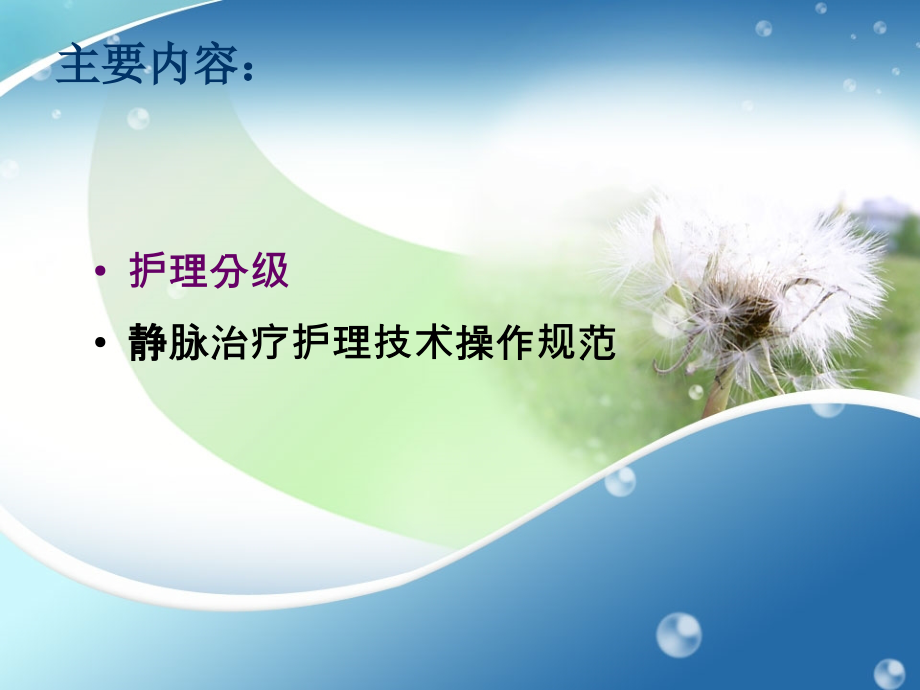 主要内容：

• 护理分级

• 静脉治疗护理技术操作规范